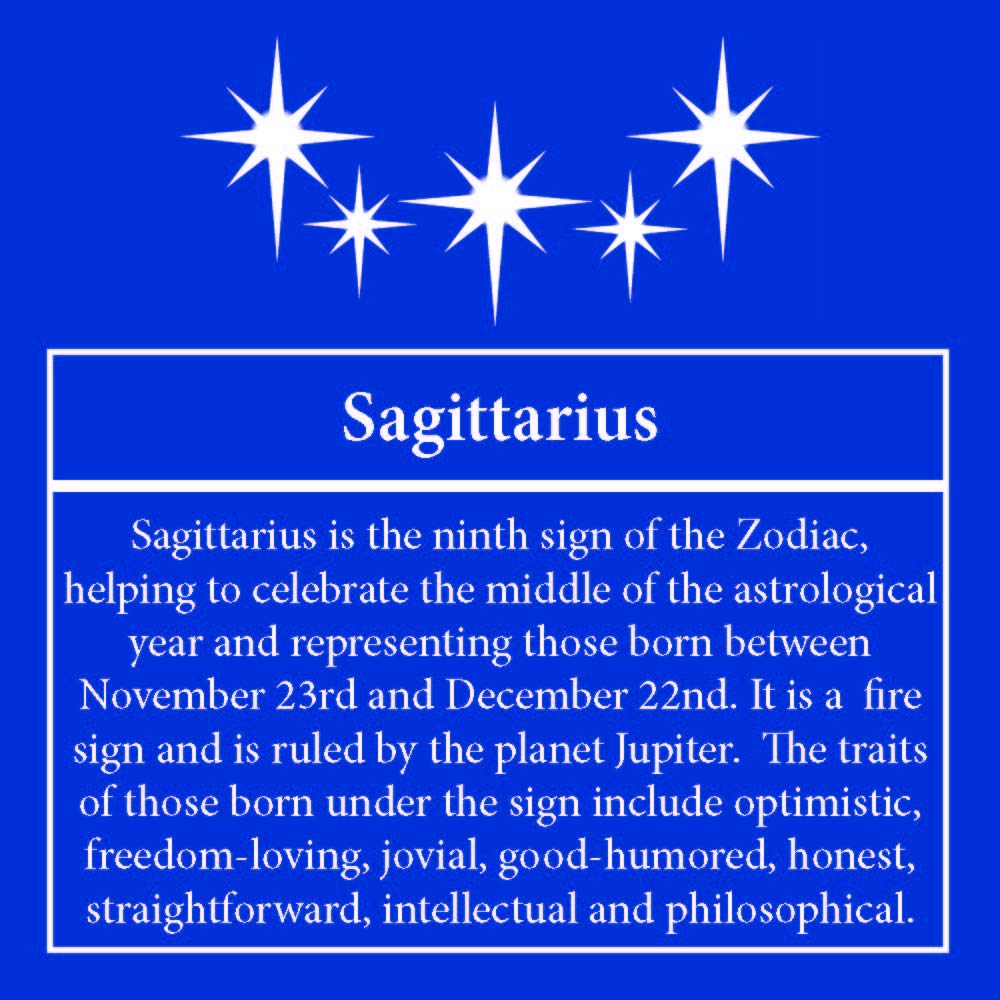 Sagittarius

Sagittarius is the ninth sign of the Zodiac, helping to celebrate the middle of the astrological year and representing those born between November 23rd and December 22nd. It is a fire sign and is ruled by the planet Jupiter. The traits of those born under the sign include optimistic, freedom-loving, jovial, good-humored, honest, straightforward, intellectual and philosophical.